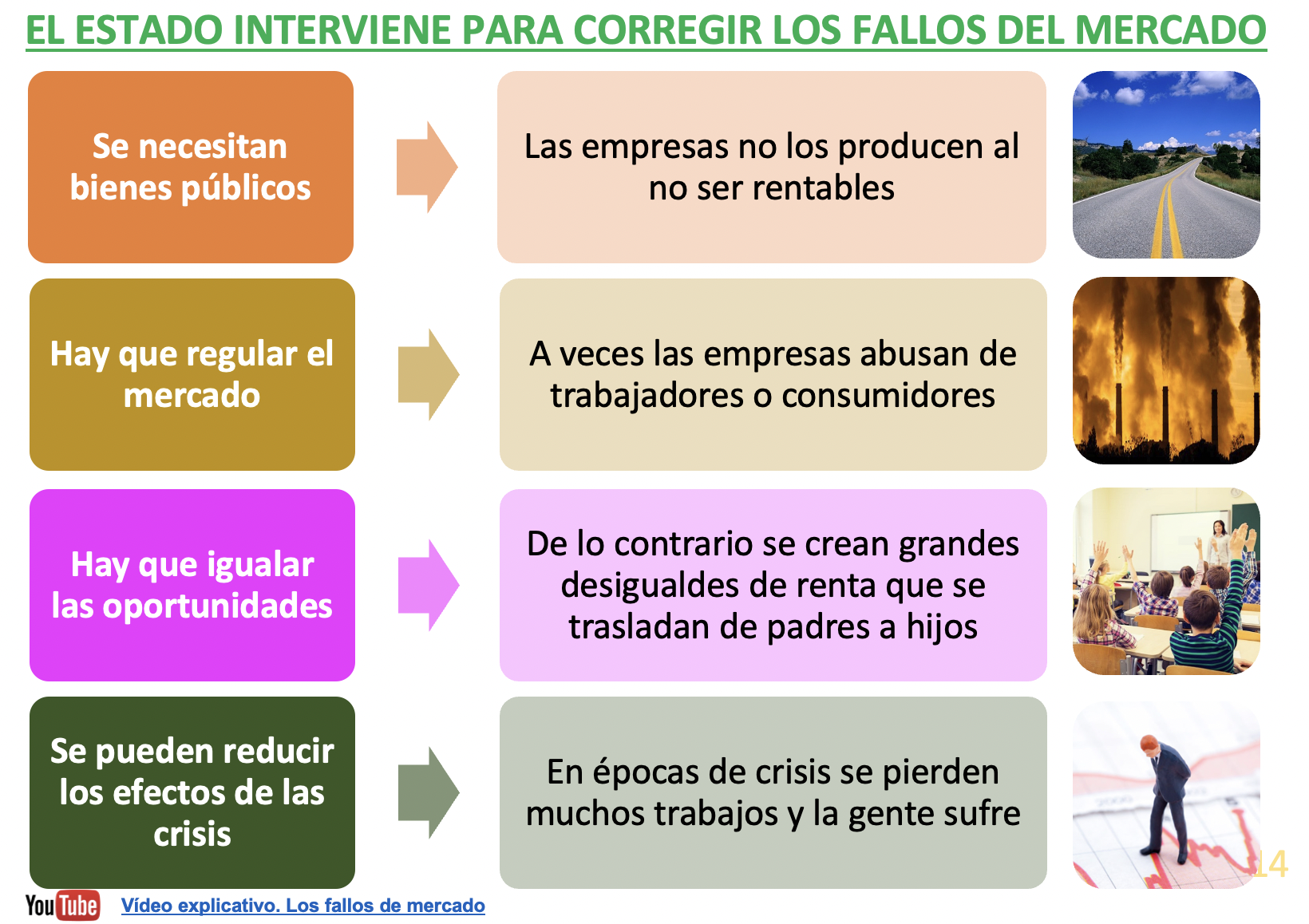 EL ESTADO INTERVIENE PARA CORREGIR LOS FALLOS DEL MERCADO

Se necesitan bienes públicos

Las empresas no los producen al no ser rentables

Hay que regular el mercado

A veces las empresas abusan de trabajadores o consumidores

Hay que igualar las oportunidades

De lo contrario se crean grandes desigualdes de renta que se trasladan de padres a hijos

Se pueden reducir los efectos de las crisis

En épocas de crisis se pierden muchos trabajos y la gente sufre

14

YouTube Vídeo explicativo. Los fallos de mercado